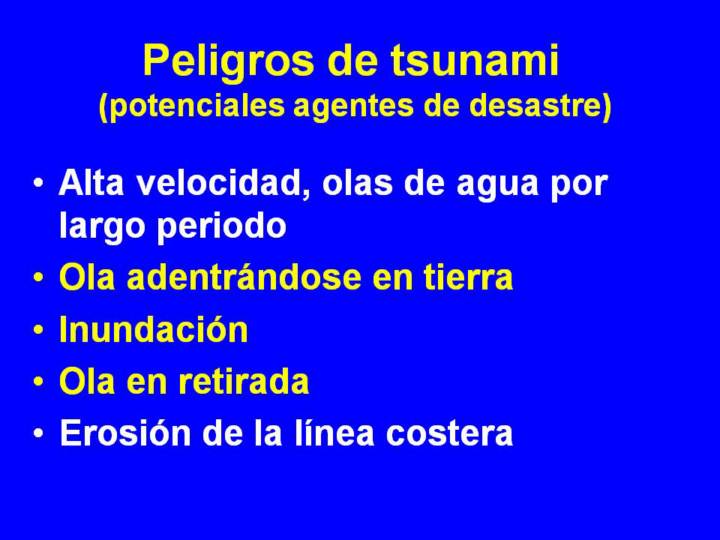 Peligros de tsunami
(potenciales agentes de desastre)

• Alta velocidad, olas de agua por largo periodo
• Ola adentrándose en tierra
• Inundación
• Ola en retirada
• Erosión de la línea costera